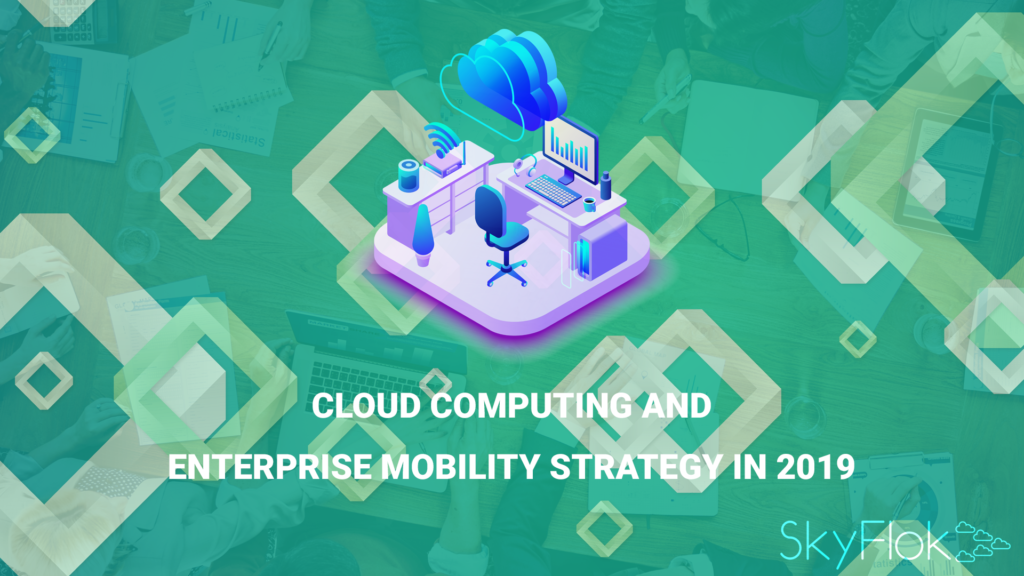 CLOUD COMPUTING AND
ENTERPRISE MOBILITY STRATEGY IN 2019

SkyFlok